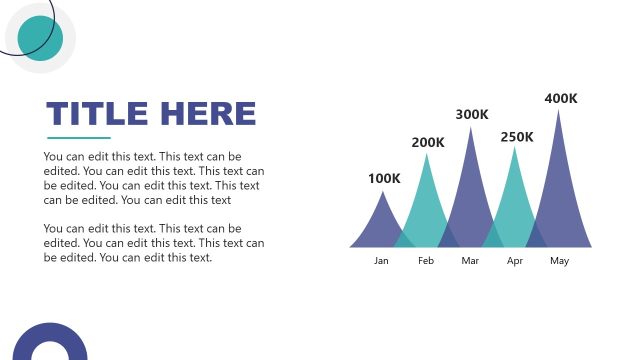 TITLE HERE

You can edit this text. This text can be edited. You can edit this text. This text can be edited. You can edit this text. This text can be edited. You can edit this text

You can edit this text. This text can be edited. You can edit this text. This text can be edited. You can edit this text.

100K
200K
300K
250K
400K

Jan
Feb
Mar
Apr
May